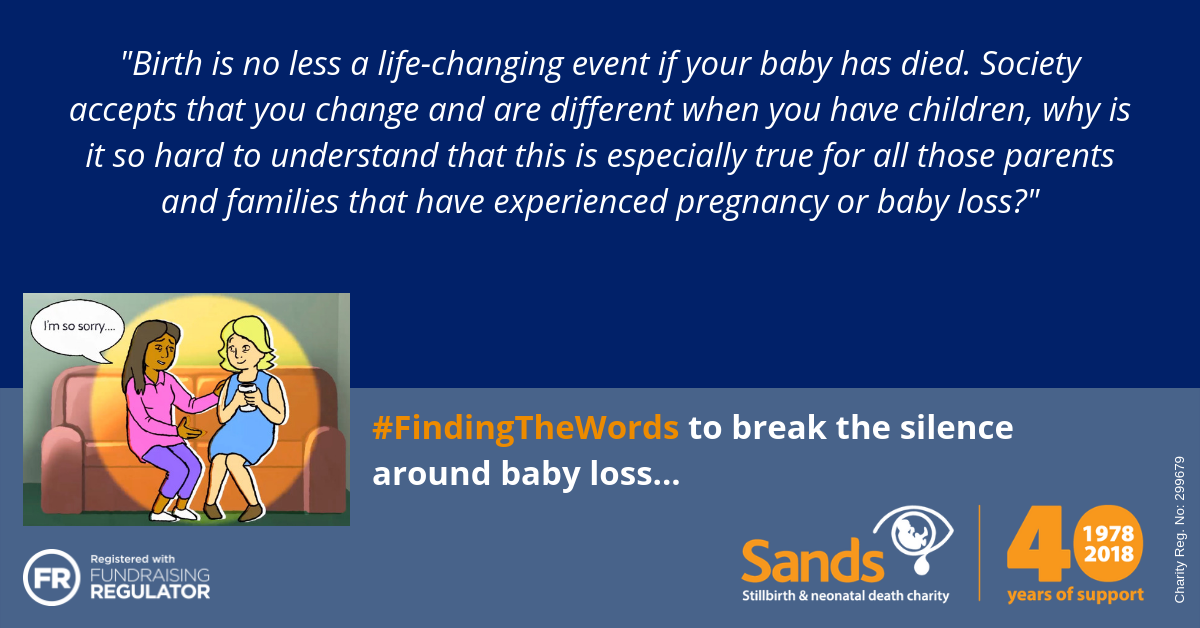 "Birth is no less a life-changing event if your baby has died. Society accepts that you change and are different when you have children, why is it so hard to understand that this is especially true for all those parents and families that have experienced pregnancy or baby loss?"

I'm so sorry....

#FindingTheWords to break the silence around baby loss...

FR Registered with FUNDRAISING REGULATOR

Sands Stillbirth & neonatal death charity

40 1978 2018 years of support

Charity Reg. No: 299679